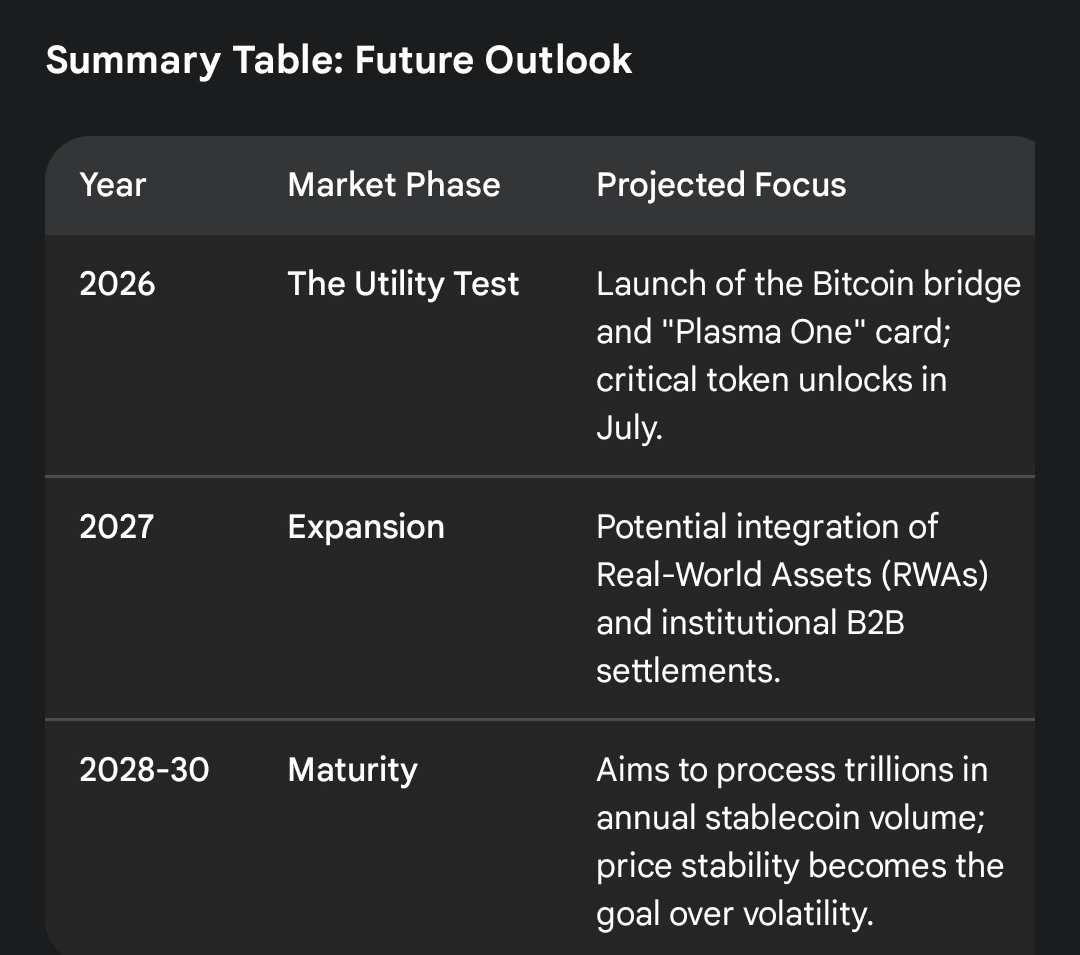 Summary Table: Future Outlook

| Year | Market Phase | Projected Focus |
|---|---|---|
| 2026 | The Utility Test | Launch of the Bitcoin bridge and "Plasma One" card; critical token unlocks in July. |
| 2027 | Expansion | Potential integration of Real-World Assets (RWAs) and institutional B2B settlements. |
| 2028-30 | Maturity | Aims to process trillions in annual stablecoin volume; price stability becomes the goal over volatility. |